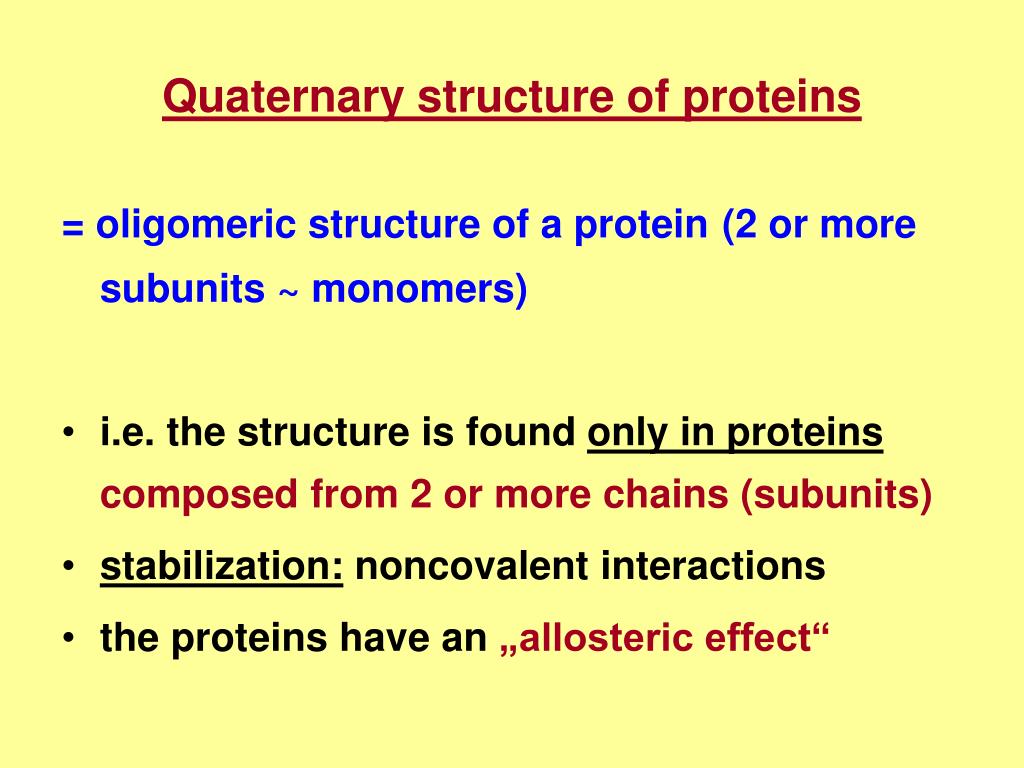 Quaternary structure of proteins

= oligomeric structure of a protein (2 or more subunits ~ monomers)

• i.e. the structure is found only in proteins composed from 2 or more chains (subunits)
• stabilization: noncovalent interactions
• the proteins have an „allosteric effect“